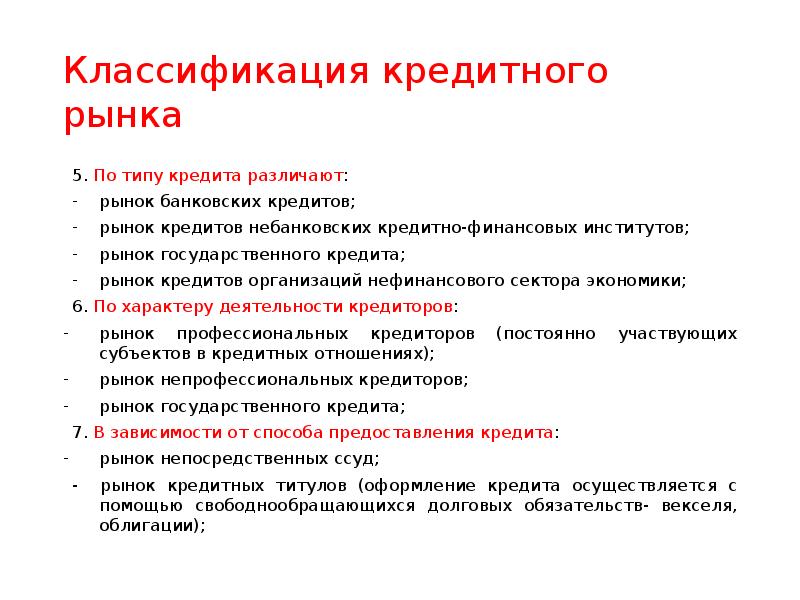 Классификация кредитного рынка

5. По типу кредита различают:
- рынок банковских кредитов;
- рынок кредитов небанковских кредитно-финансовых институтов;
- рынок государственного кредита;
- рынок кредитов организаций нефинансового сектора экономики;
6. По характеру деятельности кредиторов:
- рынок профессиональных кредиторов (постоянно участвующих субъектов в кредитных отношениях);
- рынок непрофессиональных кредиторов;
- рынок государственного кредита;
7. В зависимости от способа предоставления кредита:
- рынок непосредственных ссуд;
- рынок кредитных титулов (оформление кредита осуществляется с помощью свободнообращающихся долговых обязательств- векселя, облигации);